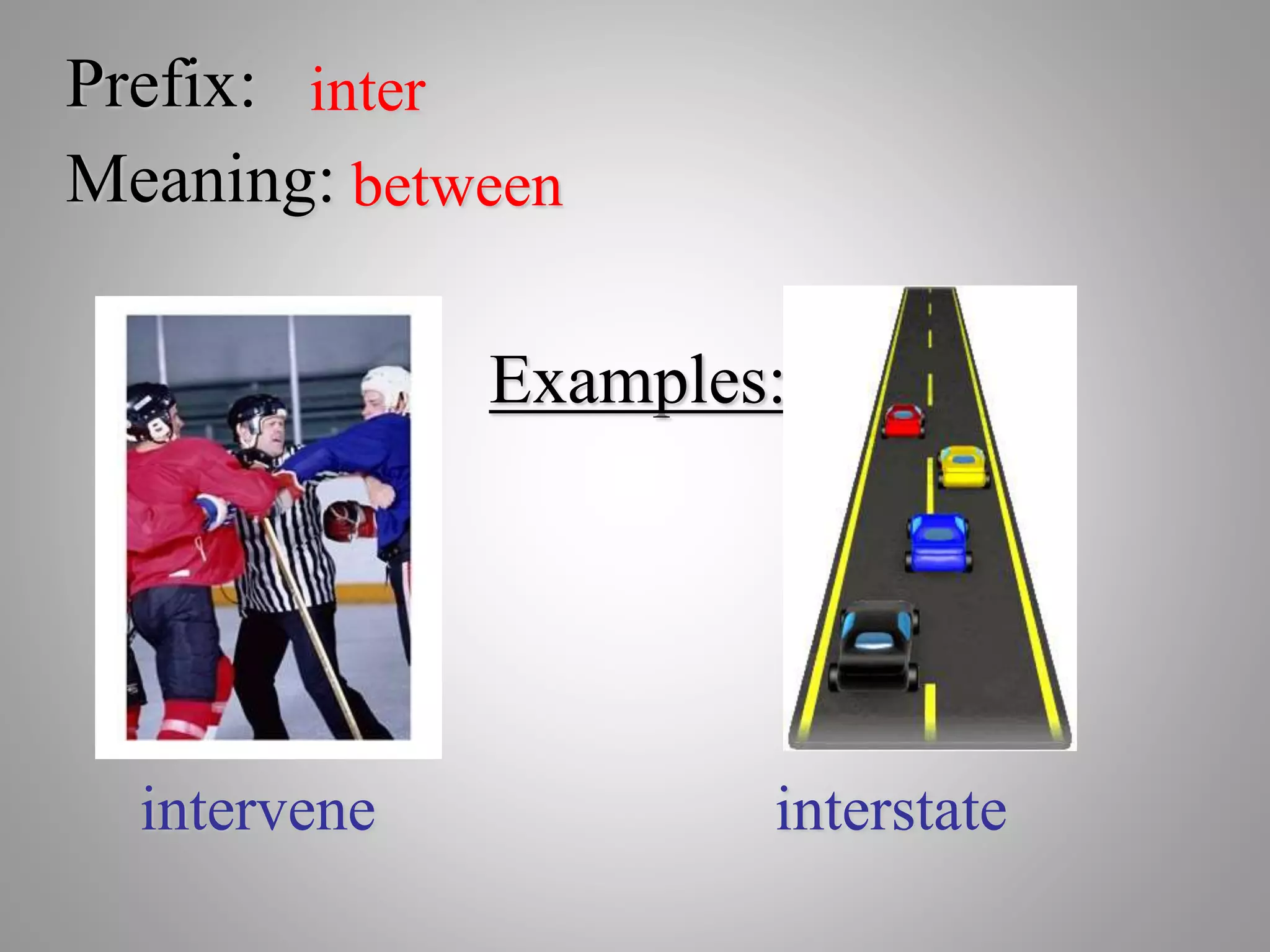 Prefix: inter

Meaning: between

Examples:

intervene

interstate